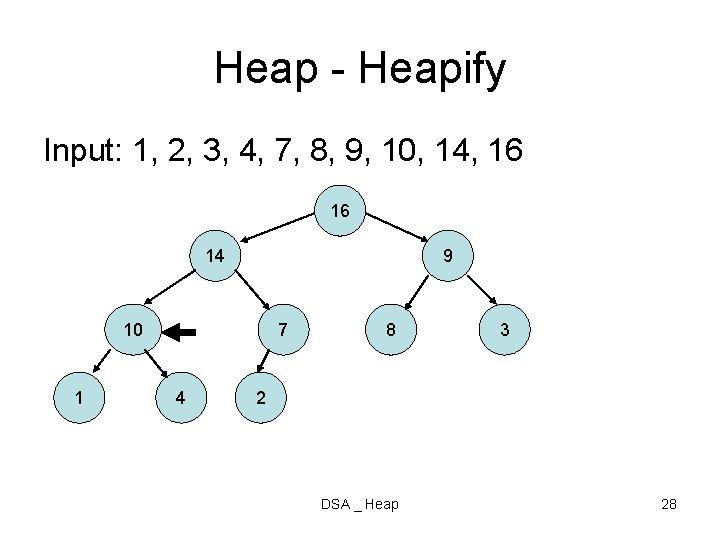 Heap - Heapify

Input: 1, 2, 3, 4, 7, 8, 9, 10, 14, 16

16
14
9
10
7
8
3
1
4
2

DSA _ Heap

28